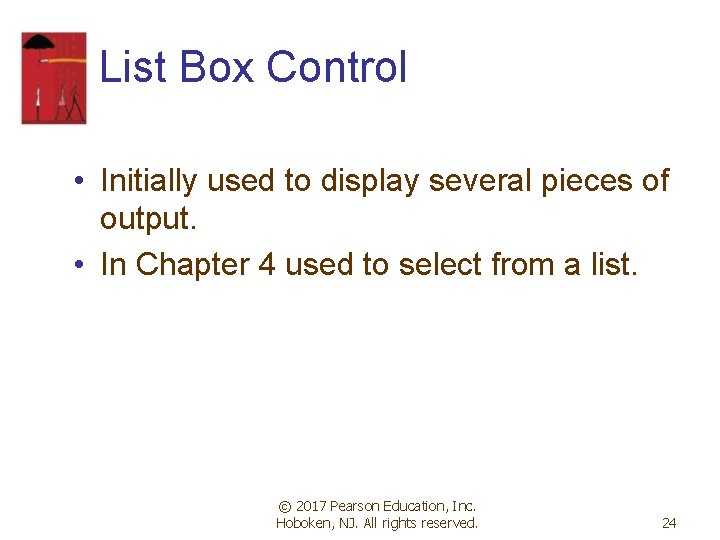 List Box Control

• Initially used to display several pieces of output.

• In Chapter 4 used to select from a list.

© 2017 Pearson Education, Inc. Hoboken, NJ. All rights reserved.

24